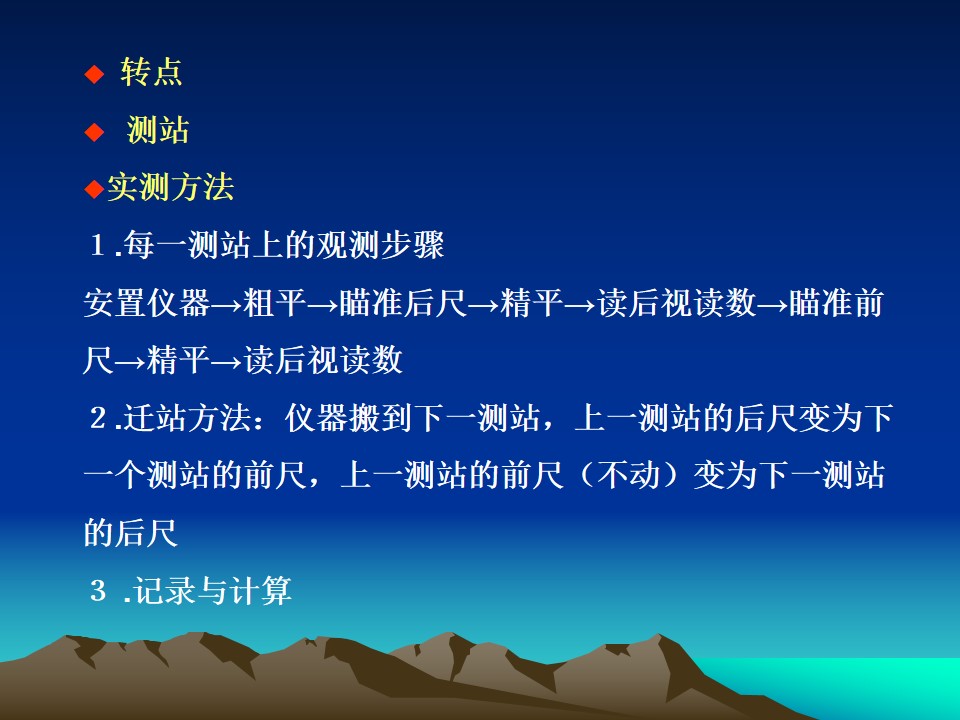 ◆ 转点

◆ 测站

◆实测方法

１.每一测站上的观测步骤

安置仪器→粗平→瞄准后尺→精平→读后视读数→瞄准前尺→精平→读后视读数

２.迁站方法：仪器搬到下一测站，上一测站的后尺变为下一个测站的前尺，上一测站的前尺（不动）变为下一测站的后尺

３ .记录与计算